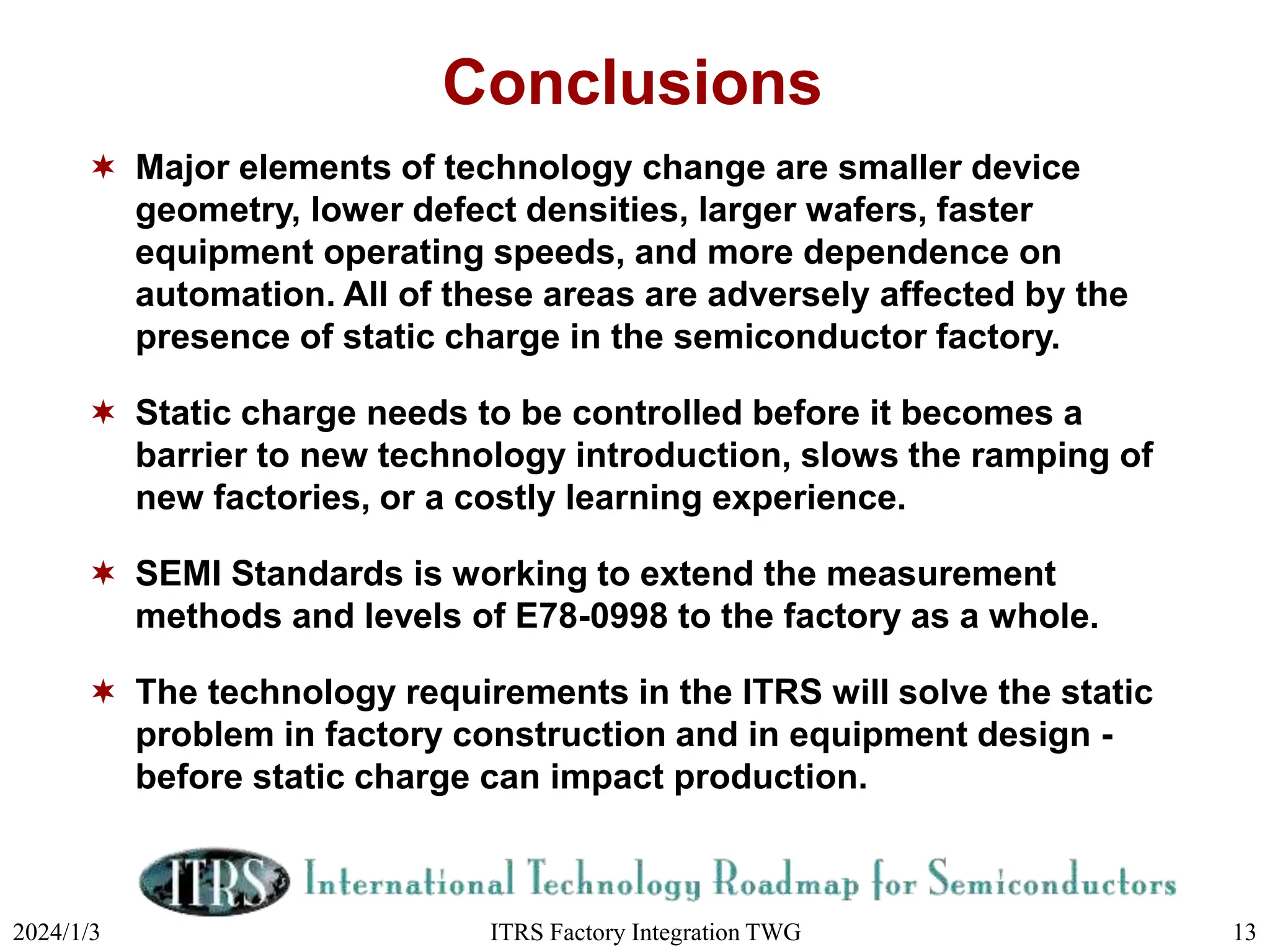 Conclusions

✶ Major elements of technology change are smaller device geometry, lower defect densities, larger wafers, faster equipment operating speeds, and more dependence on automation. All of these areas are adversely affected by the presence of static charge in the semiconductor factory.

✶ Static charge needs to be controlled before it becomes a barrier to new technology introduction, slows the ramping of new factories, or a costly learning experience.

✶ SEMI Standards is working to extend the measurement methods and levels of E78-0998 to the factory as a whole.

✶ The technology requirements in the ITRS will solve the static problem in factory construction and in equipment design - before static charge can impact production.

ITRS International Technology Roadmap for Semiconductors

2024/1/3

ITRS Factory Integration TWG

13